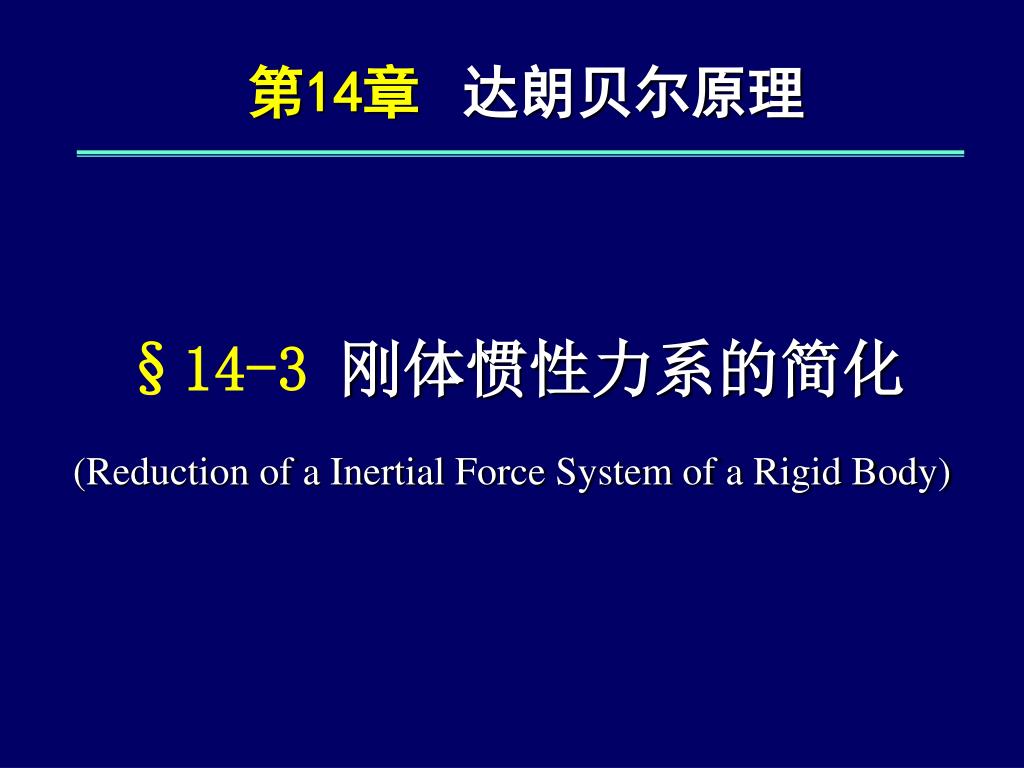 第14章 达朗贝尔原理

§14-3 刚体惯性力系的简化

(Reduction of a Inertial Force System of a Rigid Body)